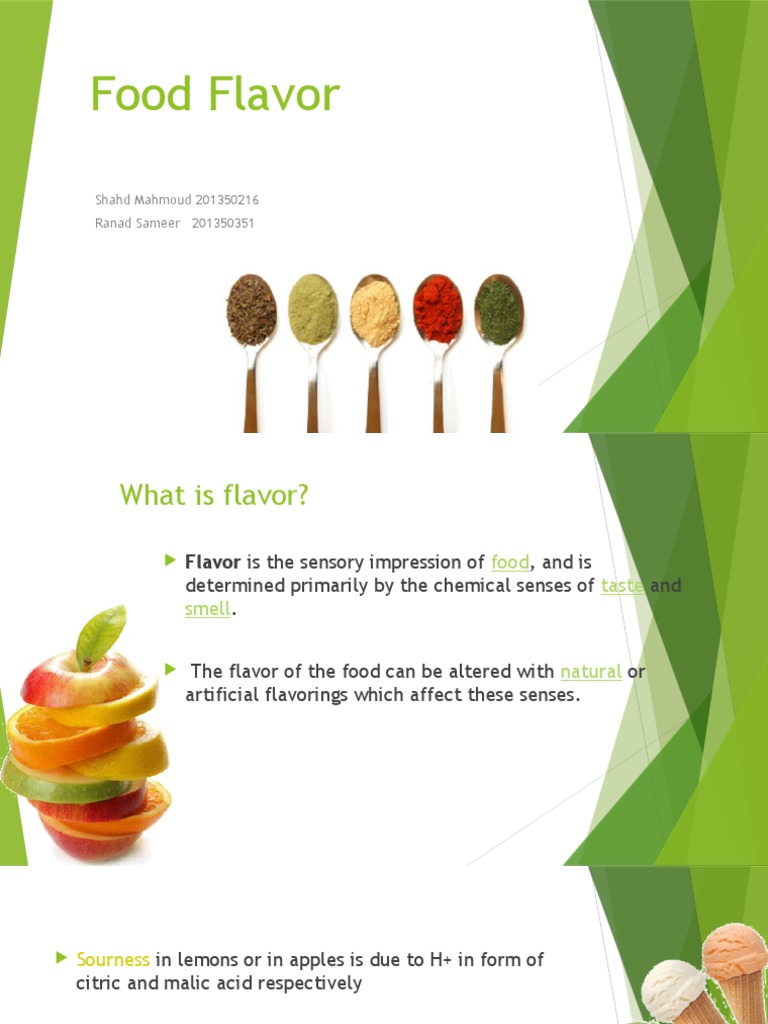 Food Flavor

Shahd Mahmoud 201350216
Ranad Sameer 201350351

What is flavor?

Flavor is the sensory impression of food, and is determined primarily by the chemical senses of taste and smell.

The flavor of the food can be altered with natural or artificial flavorings which affect these senses.

Sourness in lemons or in apples is due to H+ in form of citric and malic acid respectively